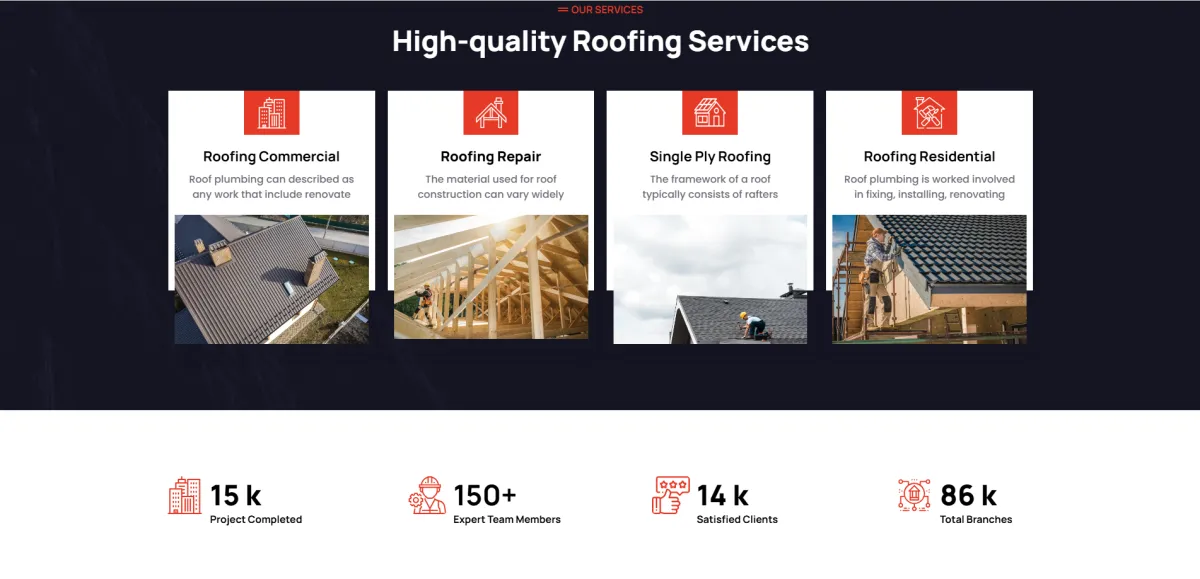 OUR SERVICES

High-quality Roofing Services

Roofing Commercial

Roof plumbing can described as any work that include renovate

Roofing Repair

The material used for roof construction can vary widely

Single Ply Roofing

The framework of a roof typically consists of rafters

Roofing Residential

Roof plumbing is worked involved in fixing, installing, renovating

15 k
Project Completed

150+
Expert Team Members

14 k
Satisfied Clients

86 k
Total Branches